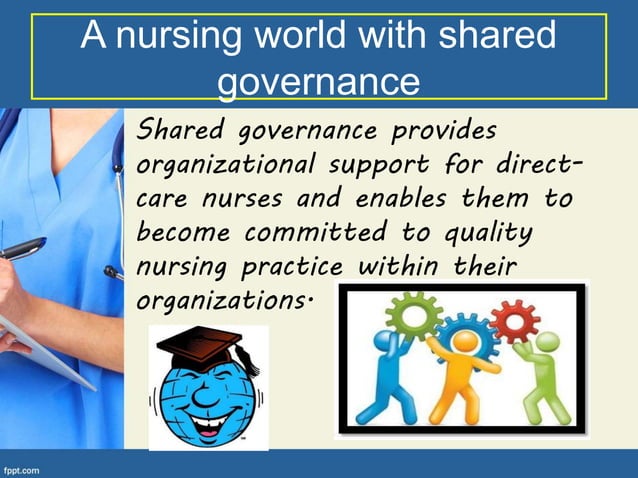 A nursing world with shared governance

Shared governance provides organizational support for direct-care nurses and enables them to become committed to quality nursing practice within their organizations.

fppt.com